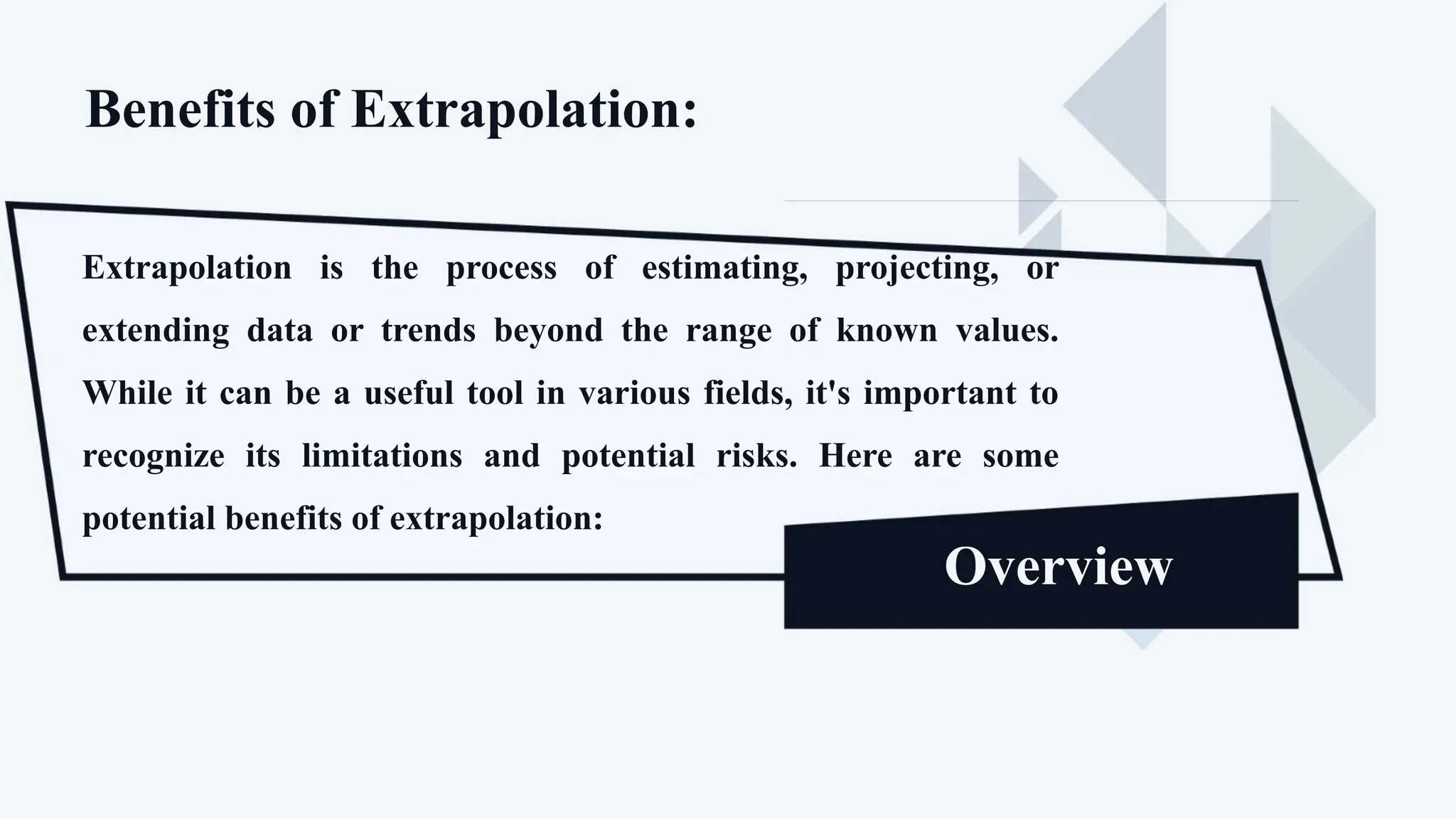 Benefits of Extrapolation:

Extrapolation is the process of estimating, projecting, or extending data or trends beyond the range of known values. While it can be a useful tool in various fields, it's important to recognize its limitations and potential risks. Here are some potential benefits of extrapolation:

Overview